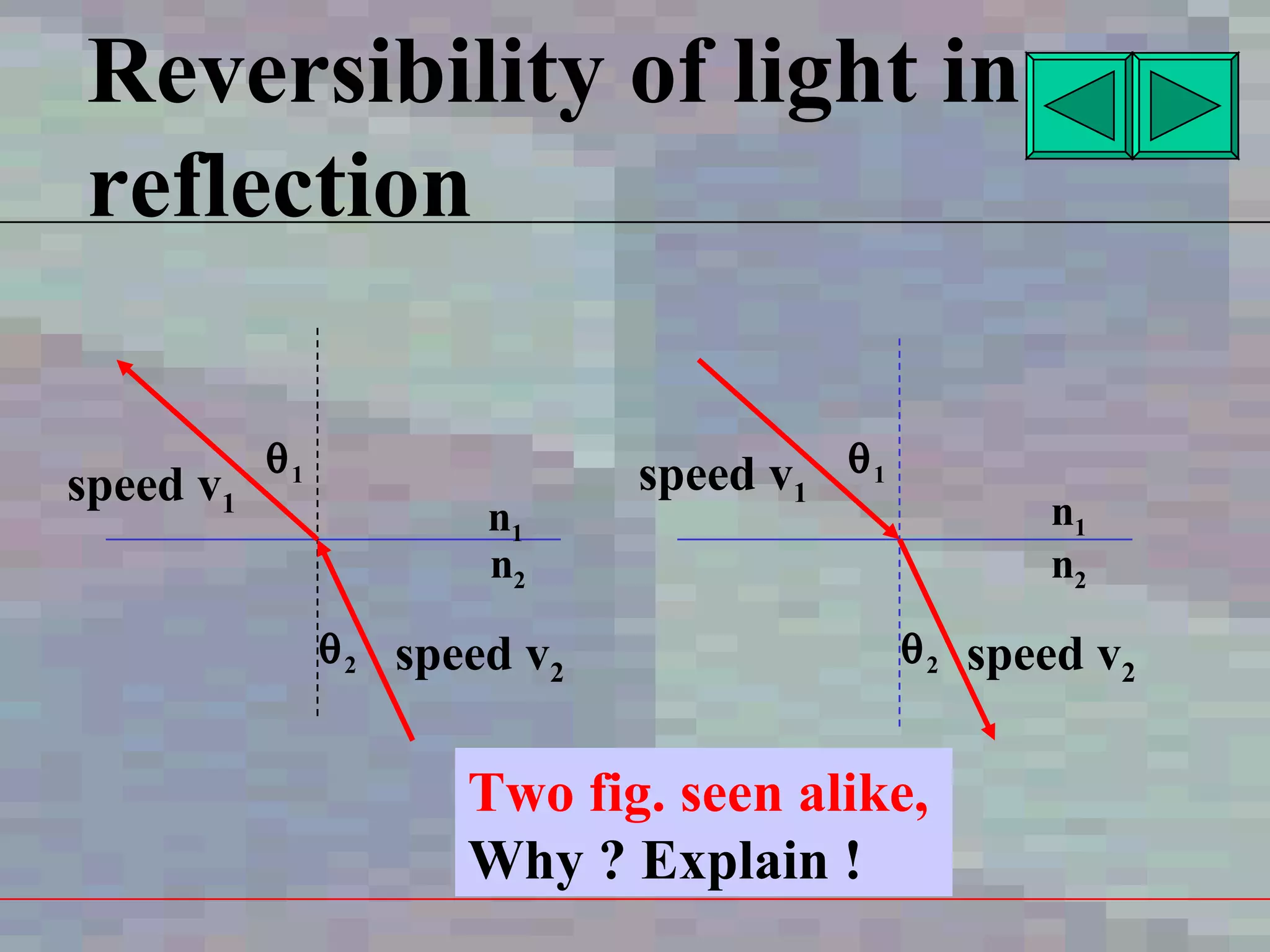 Reversibility of light in reflection

speed $v_1$

$\theta_1$

$n_1$

$n_2$

$\theta_2$

speed $v_2$

speed $v_1$

$\theta_1$

$n_1$

$n_2$

$\theta_2$

speed $v_2$

Two fig. seen alike,
Why ? Explain !